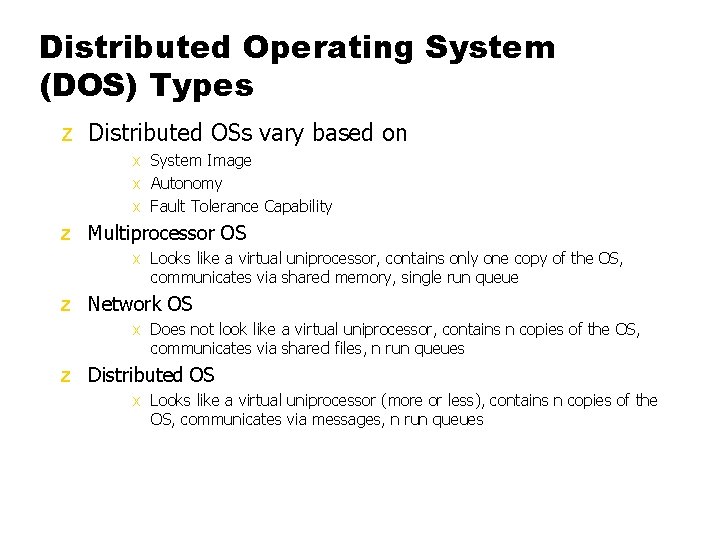 Distributed Operating System (DOS) Types

z Distributed OSs vary based on
x System Image
x Autonomy
x Fault Tolerance Capability

z Multiprocessor OS
x Looks like a virtual uniprocessor, contains only one copy of the OS, communicates via shared memory, single run queue

z Network OS
x Does not look like a virtual uniprocessor, contains n copies of the OS, communicates via shared files, n run queues

z Distributed OS
x Looks like a virtual uniprocessor (more or less), contains n copies of the OS, communicates via messages, n run queues